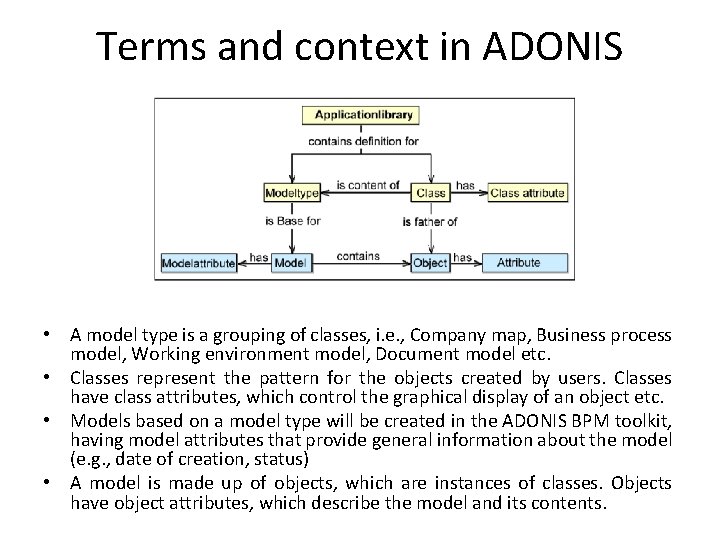 Terms and context in ADONIS

Applicationlibrary
contains definition for
Modeltype
is content of
Class
has
Class attribute
is Base for
is father of
Modelattribute
has
Model
contains
Object
has
Attribute

• A model type is a grouping of classes, i.e., Company map, Business process model, Working environment model, Document model etc.
• Classes represent the pattern for the objects created by users. Classes have class attributes, which control the graphical display of an object etc.
• Models based on a model type will be created in the ADONIS BPM toolkit, having model attributes that provide general information about the model (e.g., date of creation, status)
• A model is made up of objects, which are instances of classes. Objects have object attributes, which describe the model and its contents.